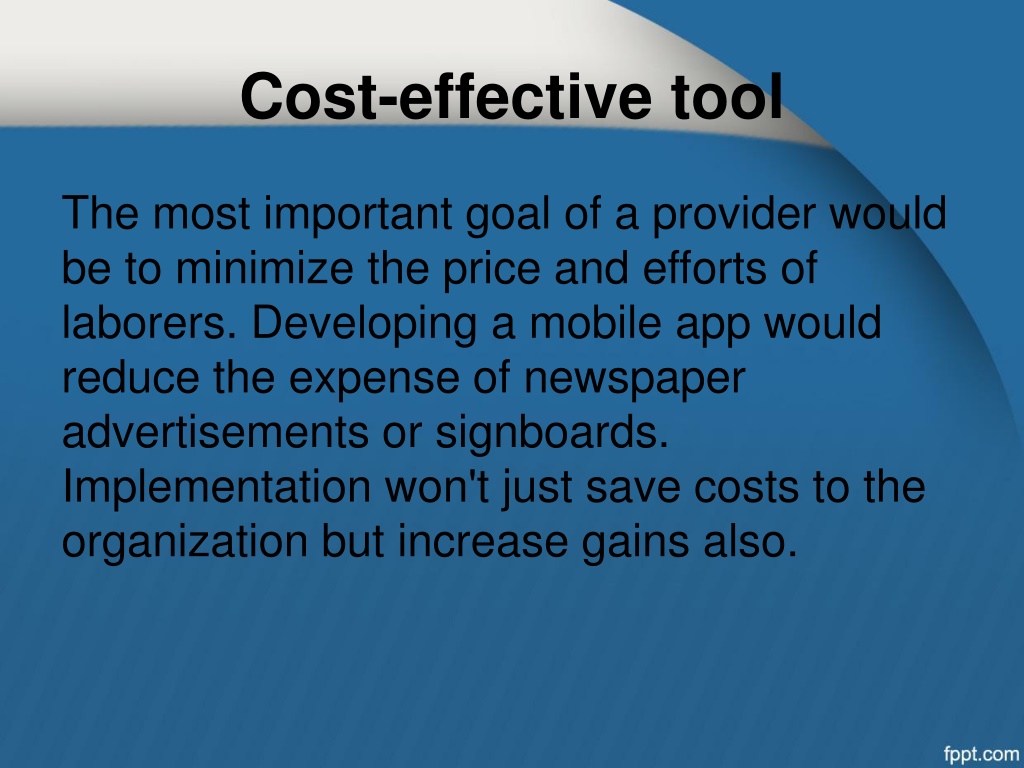 Cost-effective tool

The most important goal of a provider would be to minimize the price and efforts of laborers. Developing a mobile app would reduce the expense of newspaper advertisements or signboards. Implementation won't just save costs to the organization but increase gains also.

fppt.com